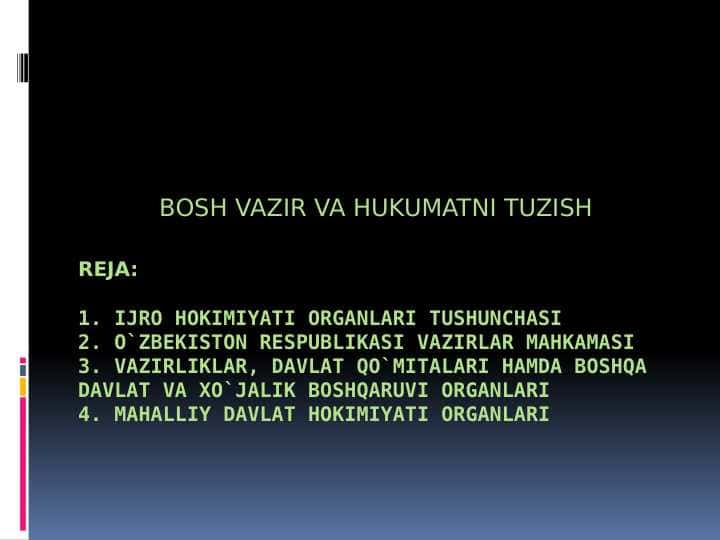 BOSH VAZIR VA HUKUMATNI TUZISH

REJA:

1. IJRO HOKIMIYATI ORGANLARI TUSHUNCHASI
2. O`ZBEKISTON RESPUBLIKASI VAZIRLAR MAHKAMASI
3. VAZIRLIKLAR, DAVLAT QO`MITALARI HAMDA BOSHQA DAVLAT VA XO`JALIK BOSHQARUVI ORGANLARI
4. MAHALLIY DAVLAT HOKIMIYATI ORGANLARI